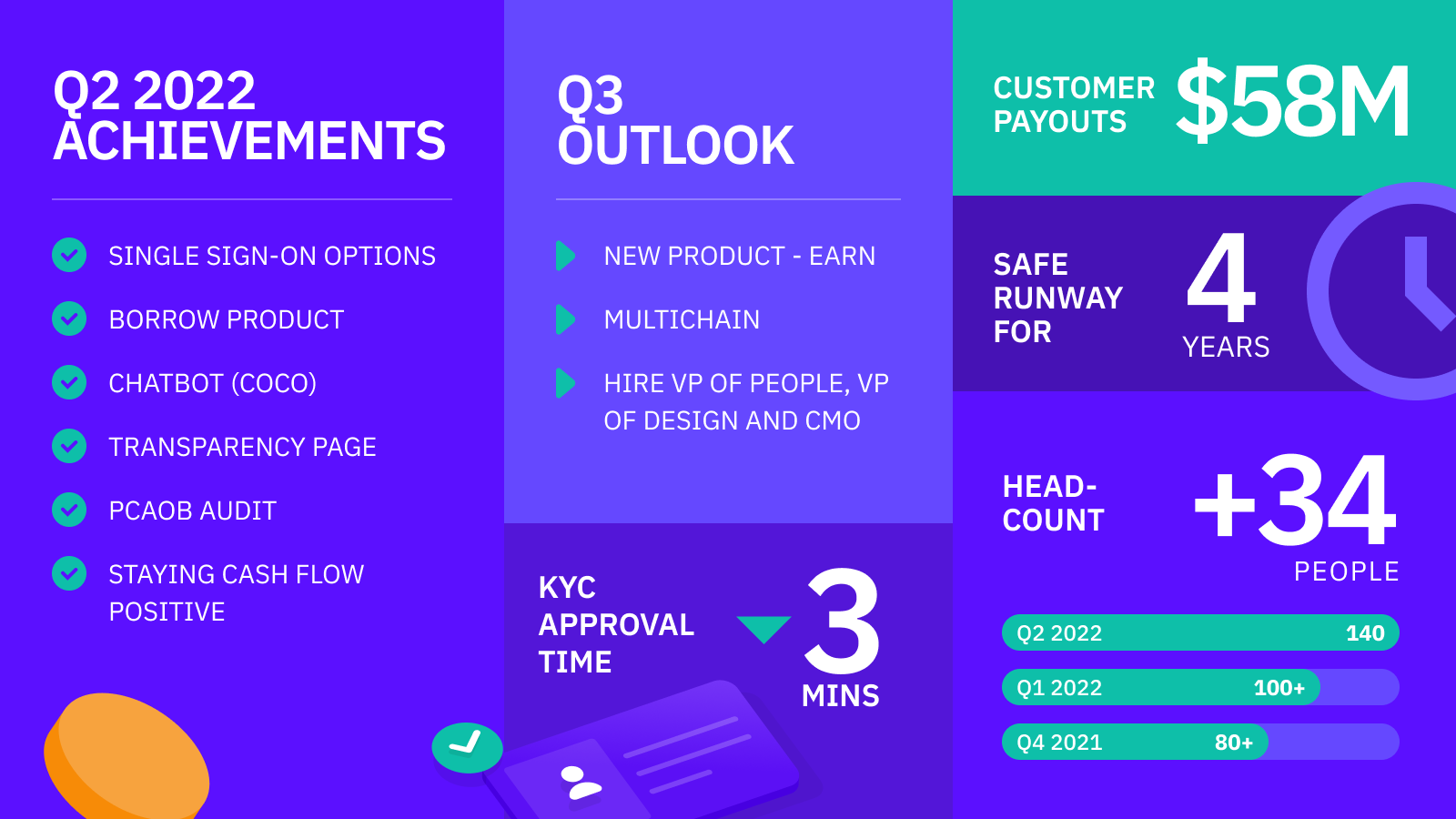 Q2 2022 ACHIEVEMENTS

SINGLE SIGN-ON OPTIONS

BORROW PRODUCT

CHATBOT (COCO)

TRANSPARENCY PAGE

PCAOB AUDIT

STAYING CASH FLOW POSITIVE

Q3 OUTLOOK

NEW PRODUCT - EARN

MULTICHAIN

HIRE VP OF PEOPLE, VP OF DESIGN AND CMO

KYC APPROVAL TIME

3 MINS

CUSTOMER PAYOUTS $58M

SAFE RUNWAY FOR 4 YEARS

HEAD-COUNT +34 PEOPLE

Q2 2022 140

Q1 2022 100+

Q4 2021 80+